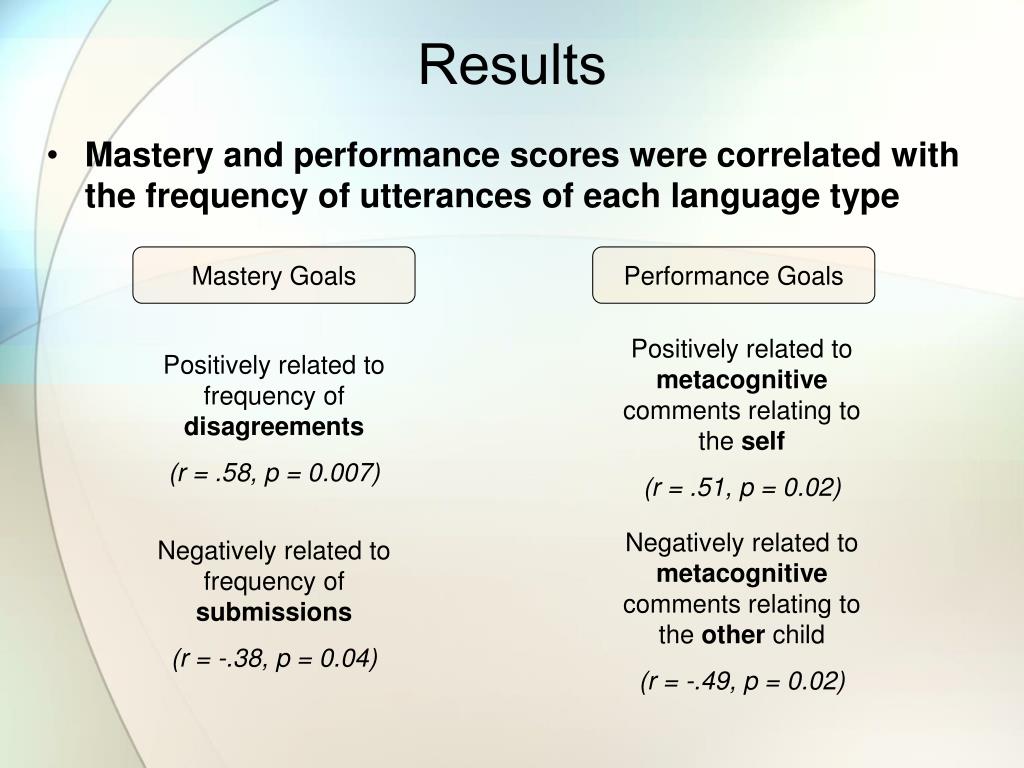 Results

• Mastery and performance scores were correlated with the frequency of utterances of each language type

Mastery Goals

Positively related to frequency of disagreements

(r = .58, p = 0.007)

Negatively related to frequency of submissions

(r = -.38, p = 0.04)

Performance Goals

Positively related to metacognitive comments relating to the self

(r = .51, p = 0.02)

Negatively related to metacognitive comments relating to the other child

(r = -.49, p = 0.02)